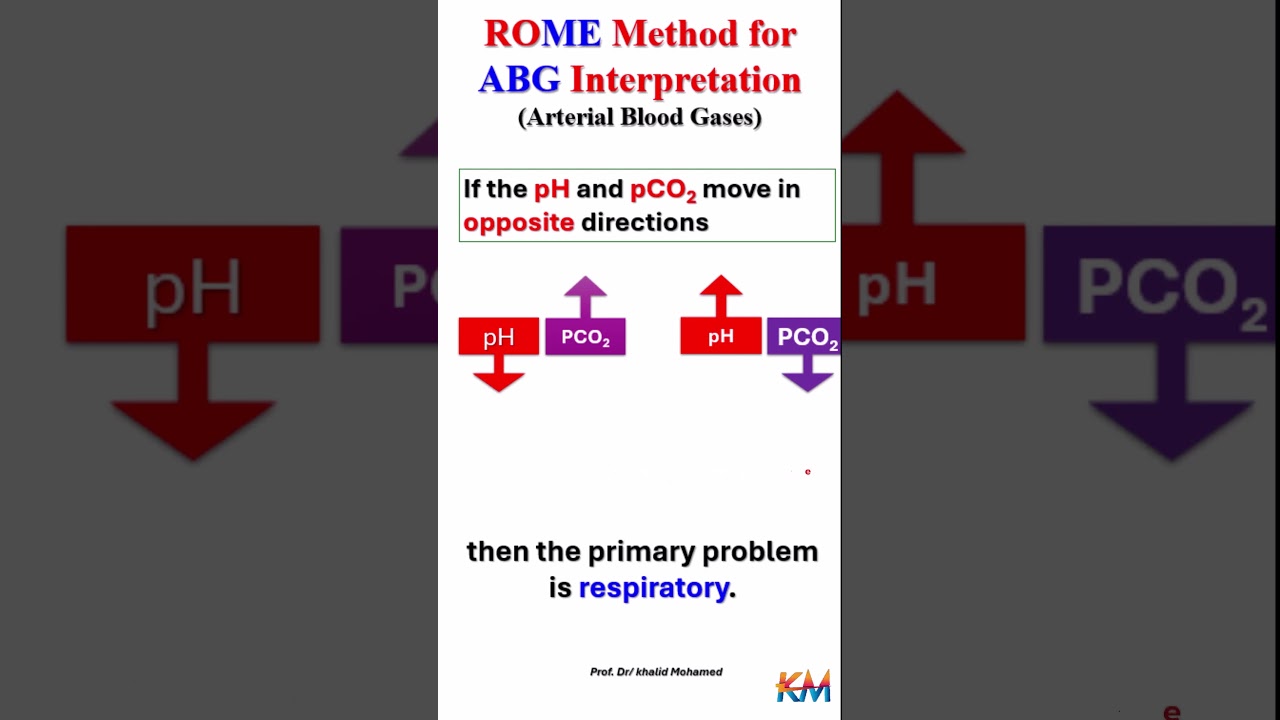 ROME Method for ABG Interpretation
(Arterial Blood Gases)

If the pH and $pCO_2$ move in opposite directions

pH $PCO_2$ pH $PCO_2$

then the primary problem is respiratory.

Prof. Dr/ khalid Mohamed

KM